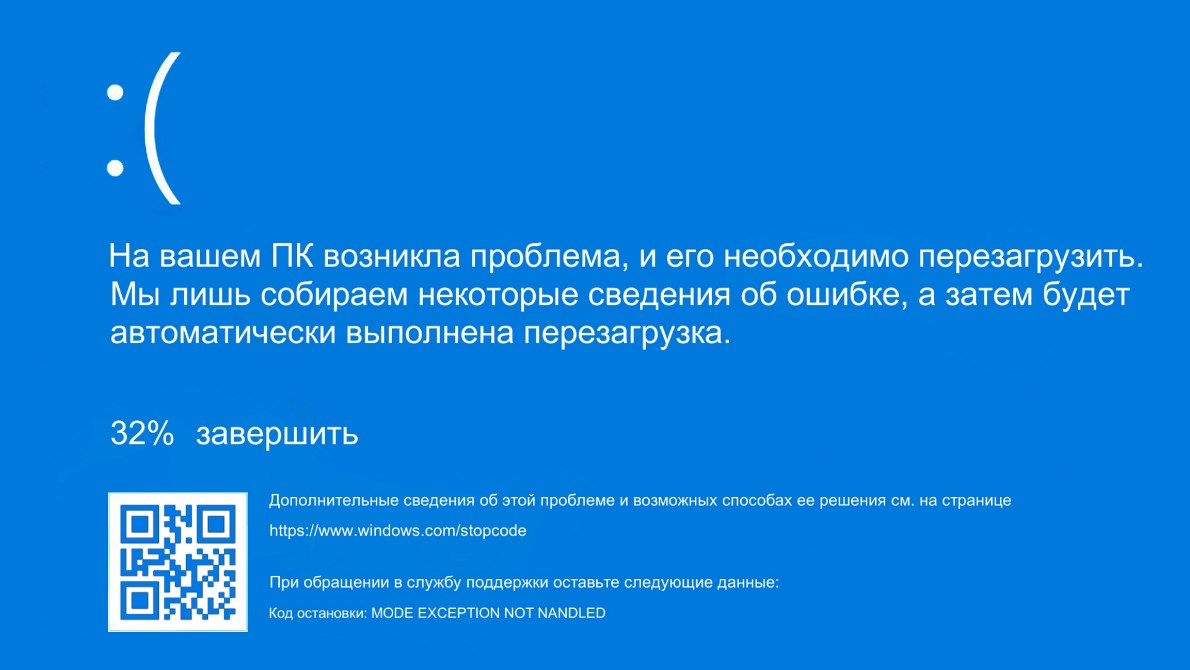 :(

На вашем ПК возникла проблема, и его необходимо перезагрузить. Мы лишь собираем некоторые сведения об ошибке, а затем будет автоматически выполнена перезагрузка.

32% завершить

Дополнительные сведения об этой проблеме и возможных способах ее решения см. на странице https://www.windows.com/stopcode

При обращении в службу поддержки оставьте следующие данные:
Код остановки: MODE EXCEPTION NOT NANDLED